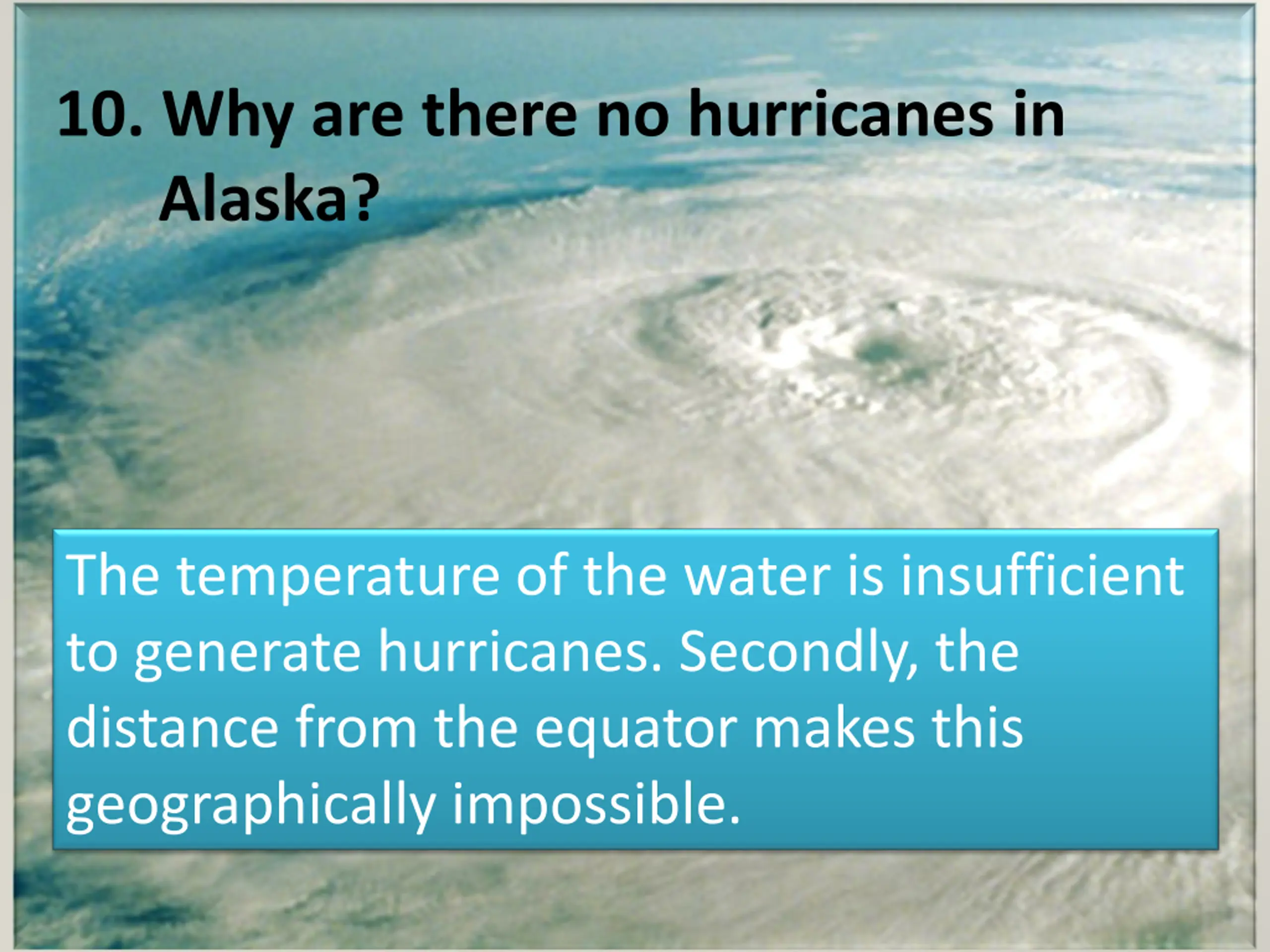 10. Why are there no hurricanes in Alaska?

The temperature of the water is insufficient to generate hurricanes. Secondly, the distance from the equator makes this geographically impossible.